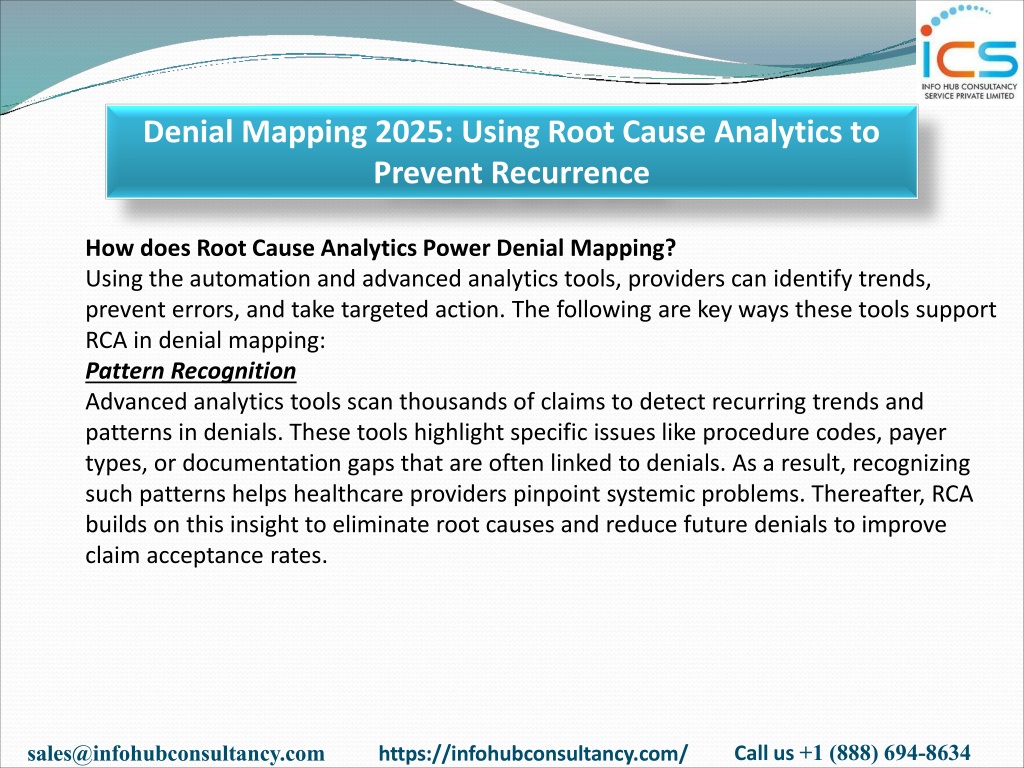 ICS
INFO HUB CONSULTANCY SERVICE PRIVATE LIMITED

Denial Mapping 2025: Using Root Cause Analytics to Prevent Recurrence

How does Root Cause Analytics Power Denial Mapping?
Using the automation and advanced analytics tools, providers can identify trends, prevent errors, and take targeted action. The following are key ways these tools support RCA in denial mapping:
Pattern Recognition
Advanced analytics tools scan thousands of claims to detect recurring trends and patterns in denials. These tools highlight specific issues like procedure codes, payer types, or documentation gaps that are often linked to denials. As a result, recognizing such patterns helps healthcare providers pinpoint systemic problems. Thereafter, RCA builds on this insight to eliminate root causes and reduce future denials to improve claim acceptance rates.

sales@infohubconsultancy.com https://infohubconsultancy.com/ Call us +1 (888) 694-8634